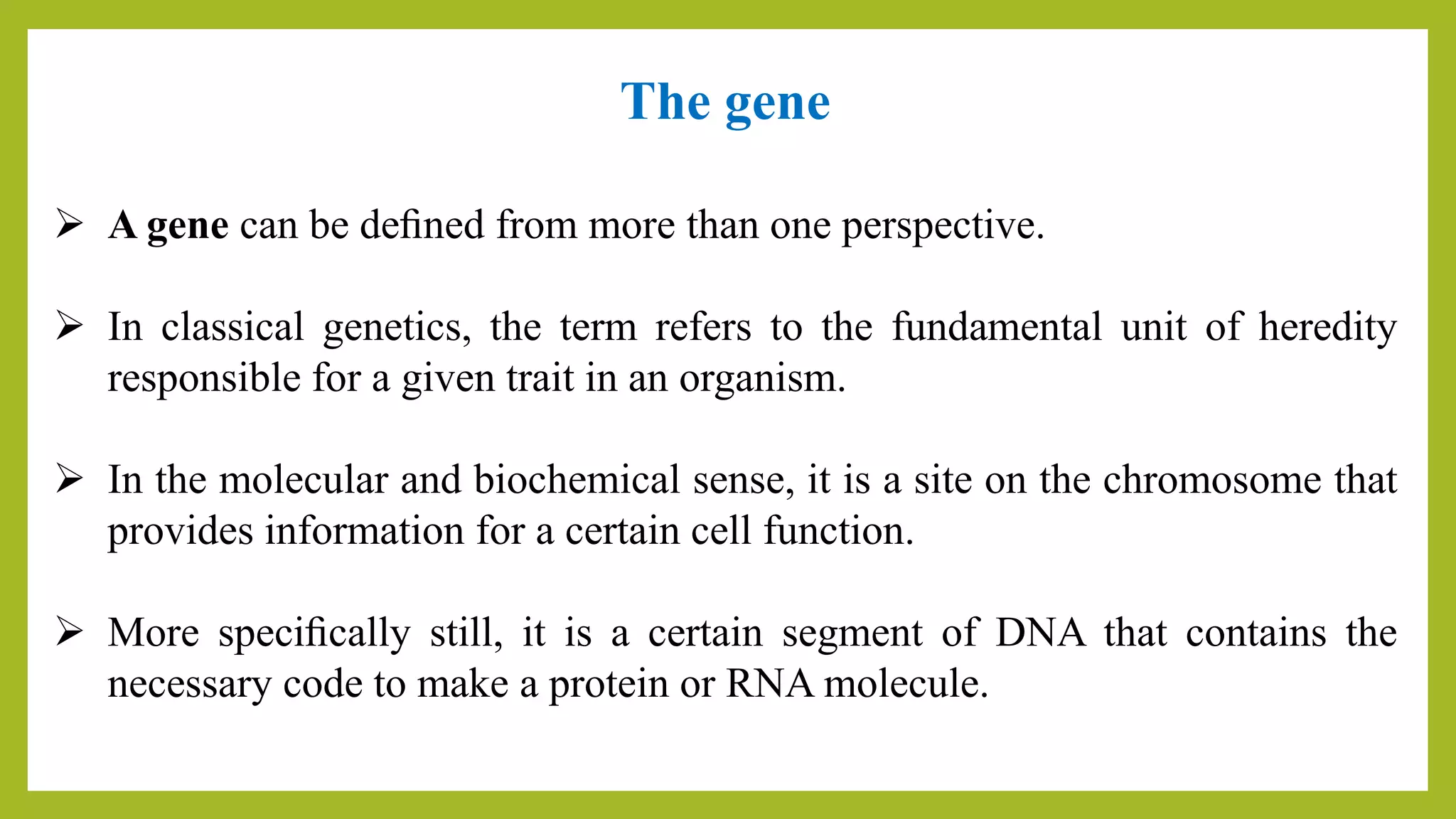 The gene

➢ A gene can be defined from more than one perspective.

➢ In classical genetics, the term refers to the fundamental unit of heredity responsible for a given trait in an organism.

➢ In the molecular and biochemical sense, it is a site on the chromosome that provides information for a certain cell function.

➢ More specifically still, it is a certain segment of DNA that contains the necessary code to make a protein or RNA molecule.